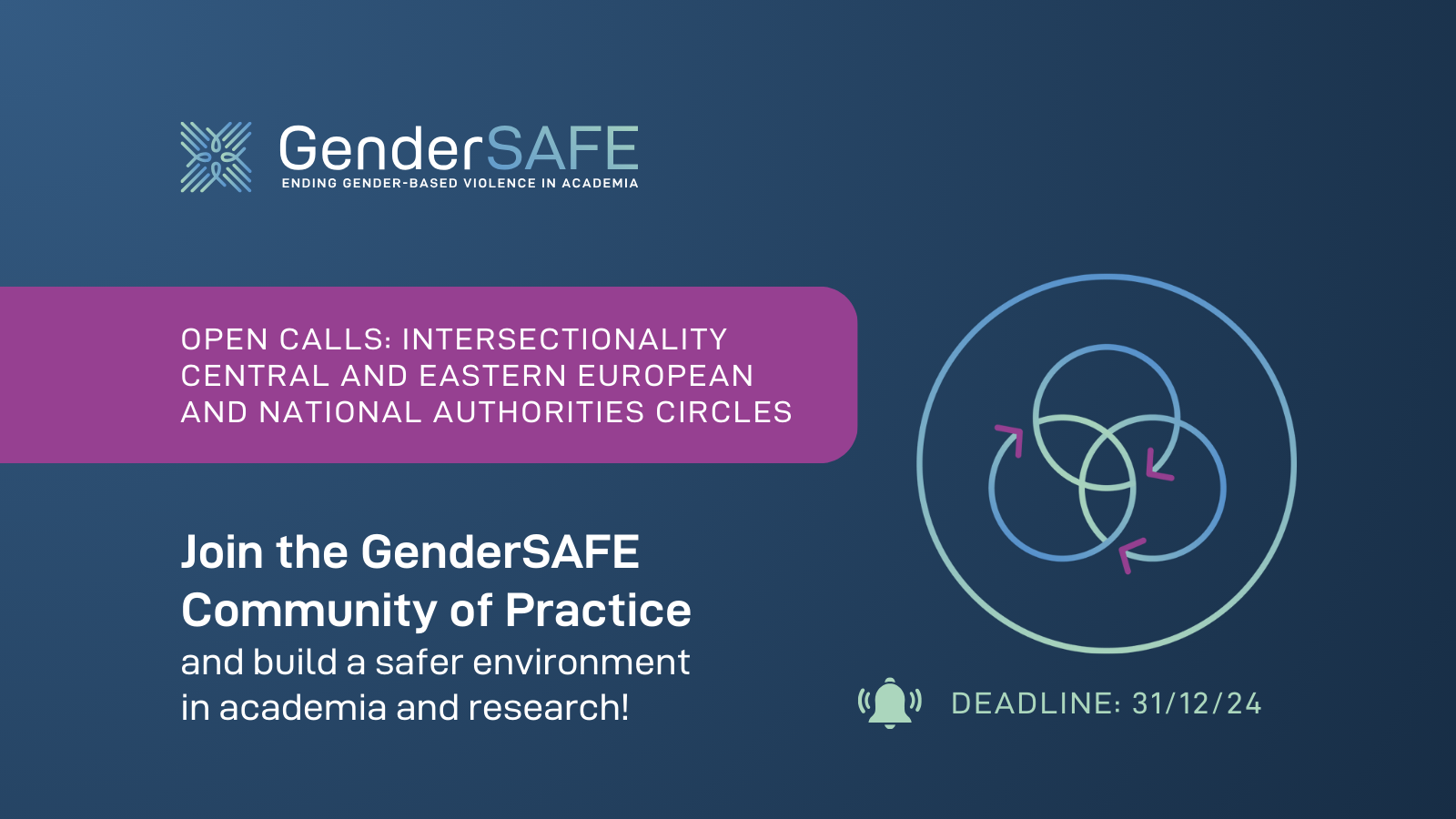 GenderSAFE
ENDING GENDER-BASED VIOLENCE IN ACADEMIA

OPEN CALLS: INTERSECTIONALITY CENTRAL AND EASTERN EUROPEAN AND NATIONAL AUTHORITIES CIRCLES

Join the GenderSAFE Community of Practice
and build a safer environment in academia and research!

DEADLINE: 31/12/24